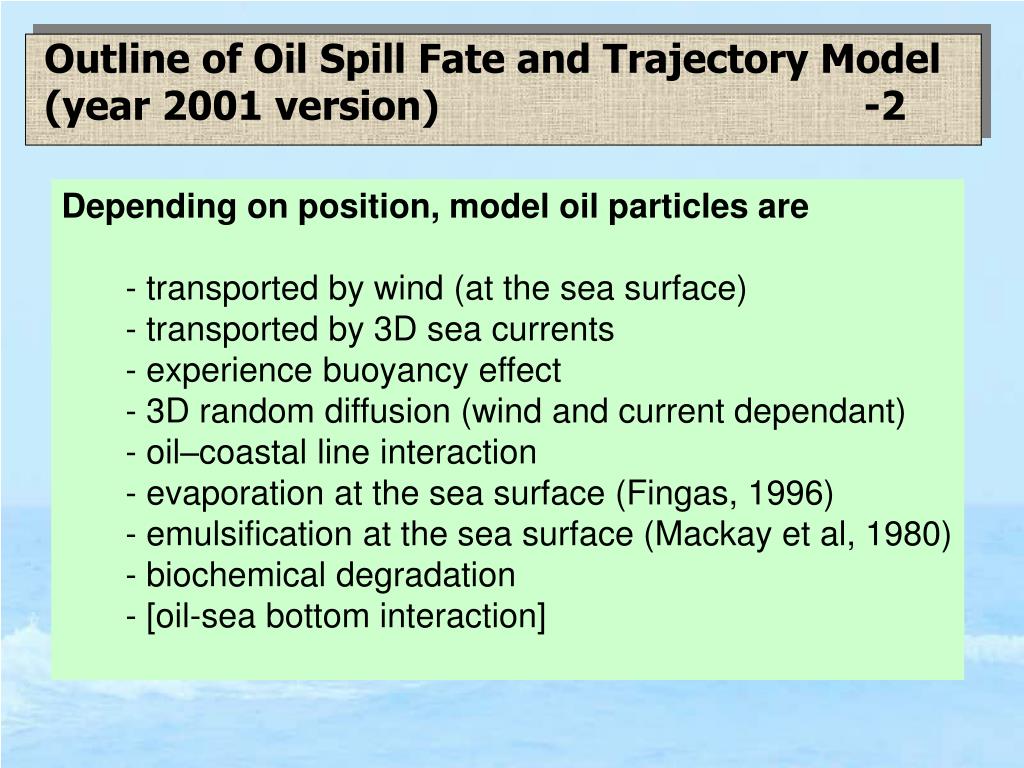 Outline of Oil Spill Fate and Trajectory Model (year 2001 version) -2

Depending on position, model oil particles are

- transported by wind (at the sea surface)
- transported by 3D sea currents
- experience buoyancy effect
- 3D random diffusion (wind and current dependant)
- oil–coastal line interaction
- evaporation at the sea surface (Fingas, 1996)
- emulsification at the sea surface (Mackay et al, 1980)
- biochemical degradation
- [oil-sea bottom interaction]